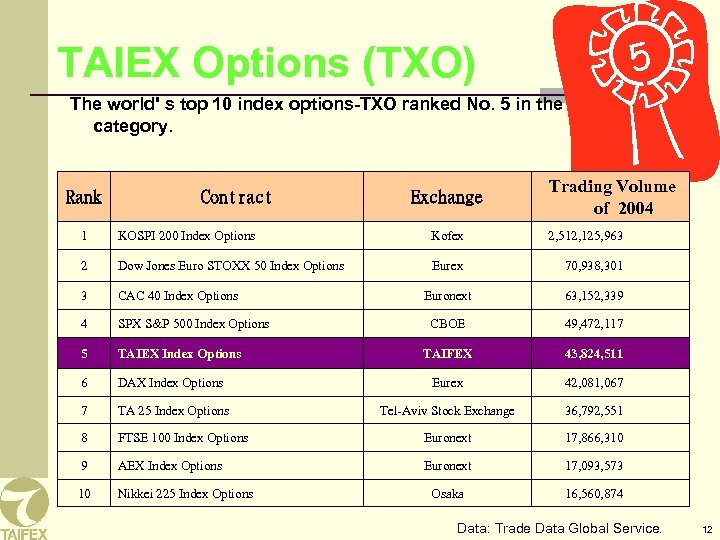 TAIEX Options (TXO)

5

The world' s top 10 index options-TXO ranked No. 5 in the category.

| Rank | Contract | Exchange | Trading Volume of 2004 |
|---|---|---|---|
| 1 | KOSPI 200 Index Options | Kofex | 2,512,125,963 |
| 2 | Dow Jones Euro STOXX 50 Index Options | Eurex | 70,938,301 |
| 3 | CAC 40 Index Options | Euronext | 63,152,339 |
| 4 | SPX S&P 500 Index Options | CBOE | 49,472,117 |
| 5 | TAIEX Index Options | TAIFEX | 43,824,511 |
| 6 | DAX Index Options | Eurex | 42,081,067 |
| 7 | TA 25 Index Options | Tel-Aviv Stock Exchange | 36,792,551 |
| 8 | FTSE 100 Index Options | Euronext | 17,866,310 |
| 9 | AEX Index Options | Euronext | 17,093,573 |
| 10 | Nikkei 225 Index Options | Osaka | 16,560,874 |

TAIFEX

Data: Trade Data Global Service.

12